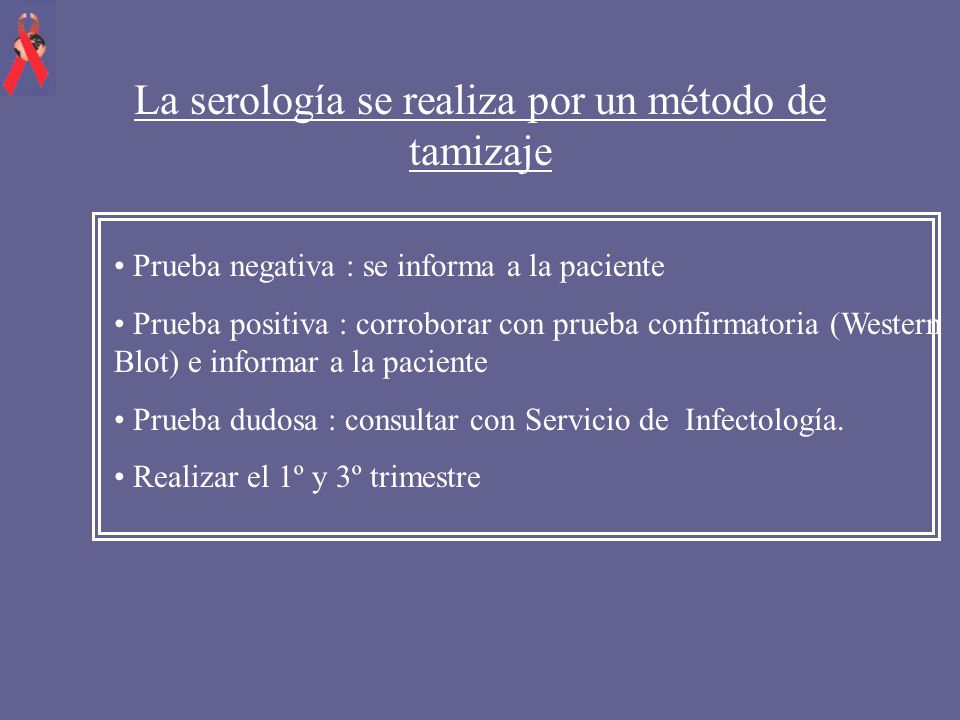 La serología se realiza por un método de tamizaje

• Prueba negativa : se informa a la paciente

• Prueba positiva : corroborar con prueba confirmatoria (Western Blot) e informar a la paciente

• Prueba dudosa : consultar con Servicio de Infectología.

• Realizar el 1º y 3º trimestre